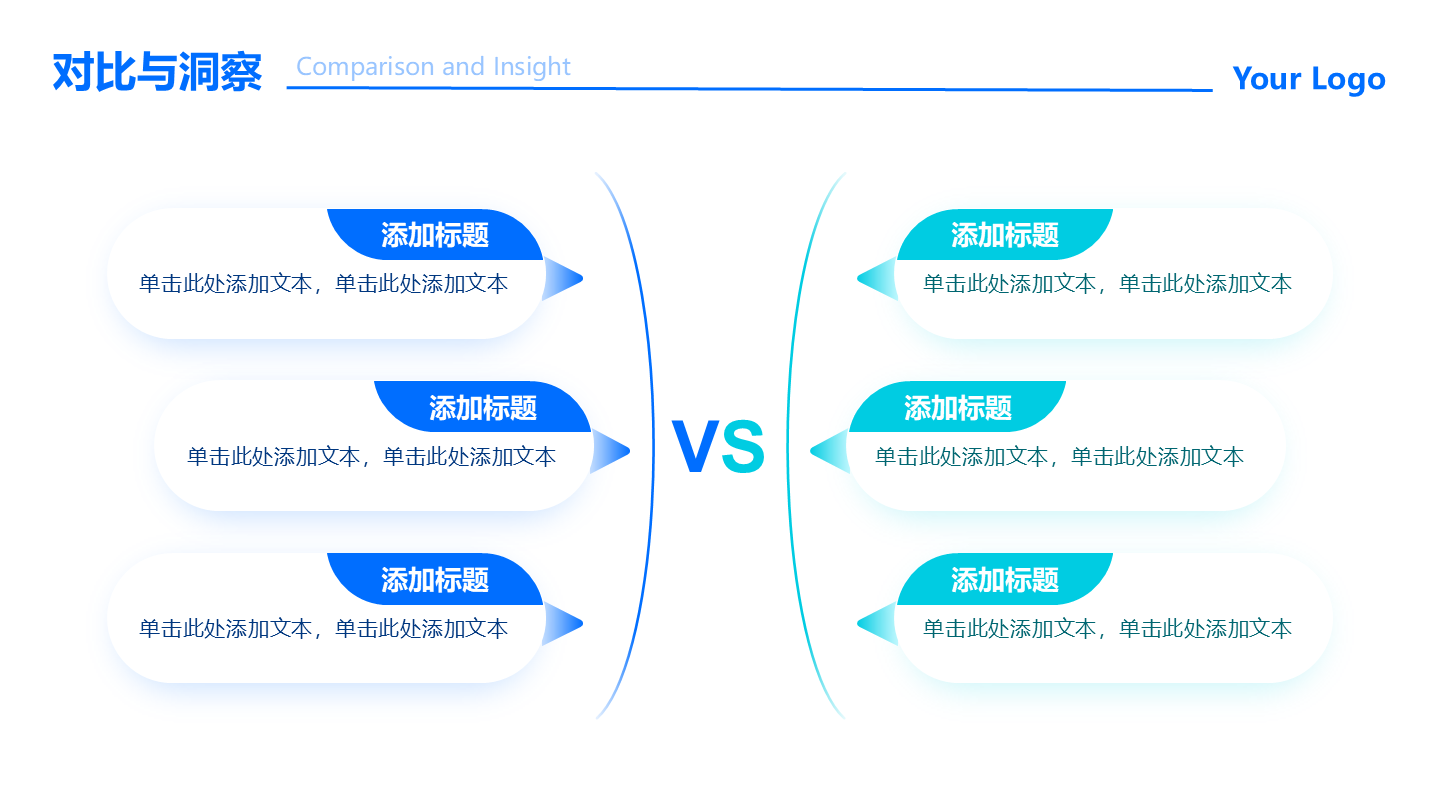 对比与洞察 Comparison and Insight

Your Logo

添加标题
单击此处添加文本，单击此处添加文本

添加标题
单击此处添加文本，单击此处添加文本

添加标题
单击此处添加文本，单击此处添加文本

VS

添加标题
单击此处添加文本，单击此处添加文本

添加标题
单击此处添加文本，单击此处添加文本

添加标题
单击此处添加文本，单击此处添加文本